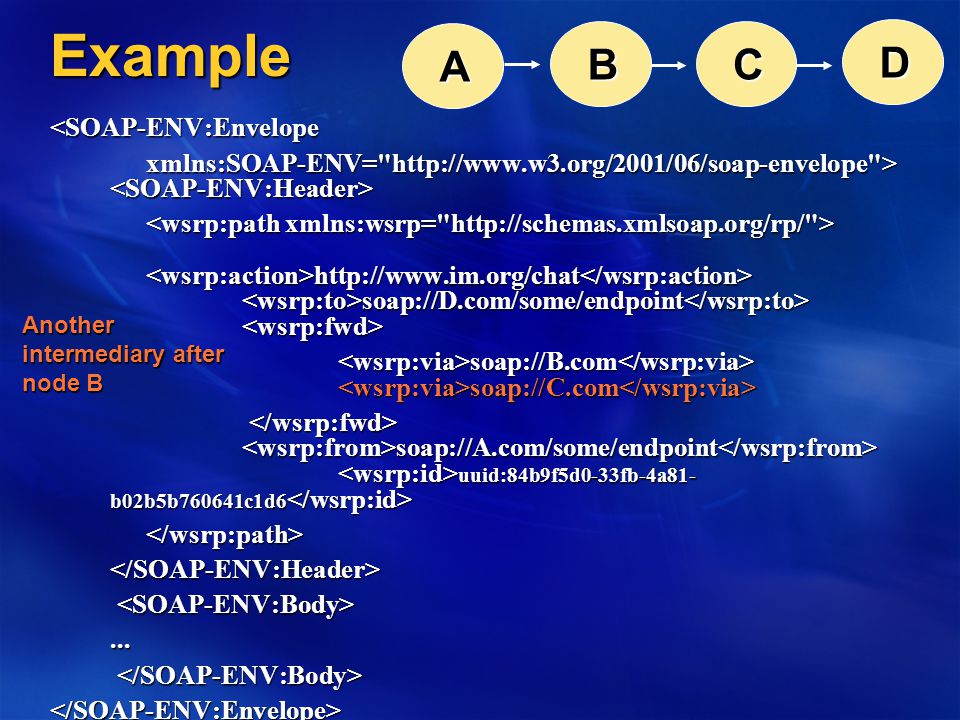 Example

A

B

C

D

<SOAP-ENV:Envelope
xmlns:SOAP-ENV="http://www.w3.org/2001/06/soap-envelope">
<SOAP-ENV:Header>
<wsrp:path xmlns:wsrp="http://schemas.xmlsoap.org/rp/">

<wsrp:action>http://www.im.org/chat</wsrp:action>
<wsrp:to>soap://D.com/some/endpoint</wsrp:to>
<wsrp:fwd>

Another intermediary after node B

<wsrp:via>soap://B.com</wsrp:via>
<wsrp:via>soap://C.com</wsrp:via>

</wsrp:fwd>
<wsrp:from>soap://A.com/some/endpoint</wsrp:from>
<wsrp:id>uuid:84b9f5d0-33fb-4a81-b02b5b760641c1d6</wsrp:id>

</wsrp:path>
</SOAP-ENV:Header>
<SOAP-ENV:Body>
...
</SOAP-ENV:Body>
</SOAP-ENV:Envelope>